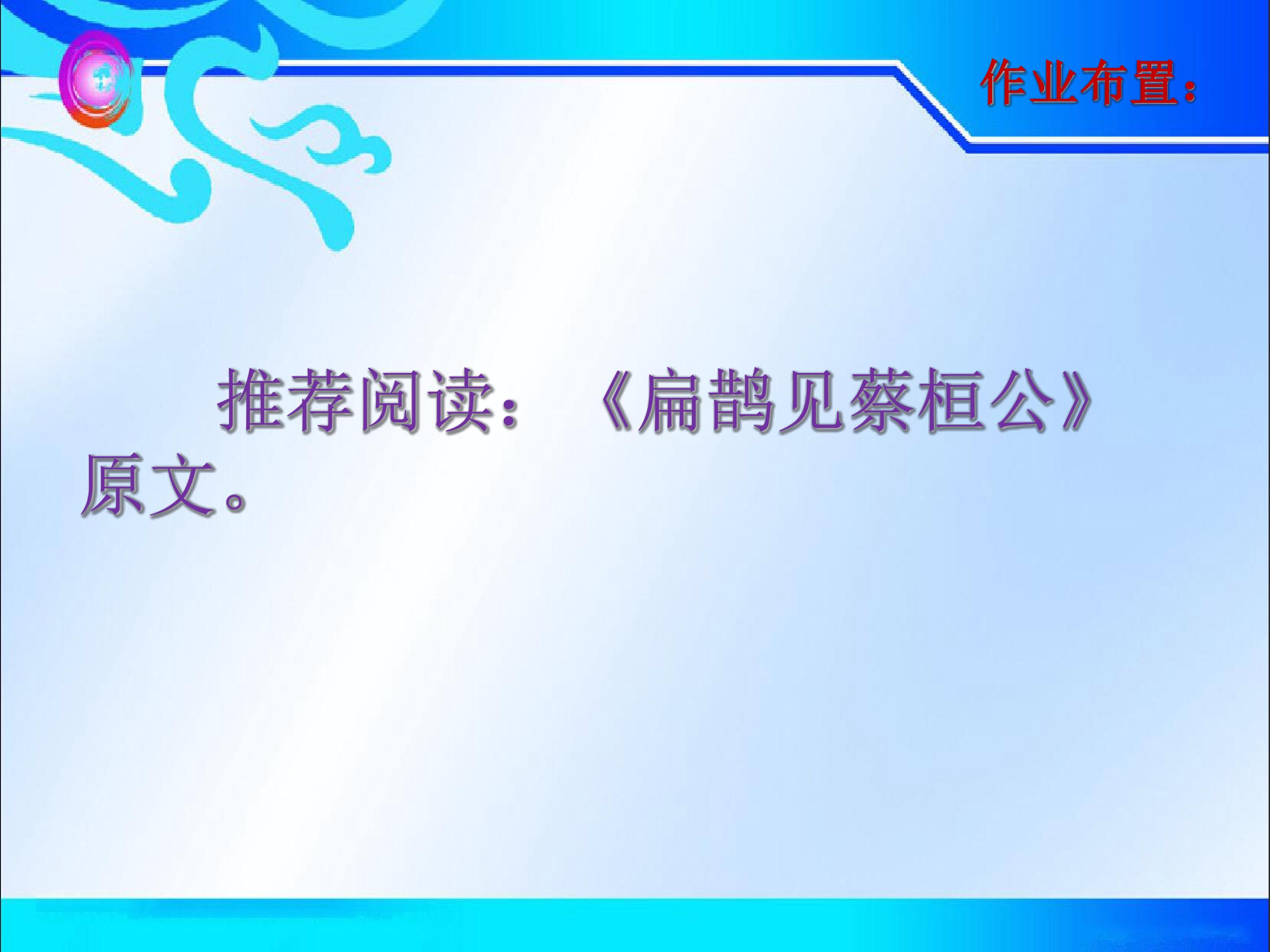 作业布置：

推荐阅读：《扁鹊见蔡桓公》原文。